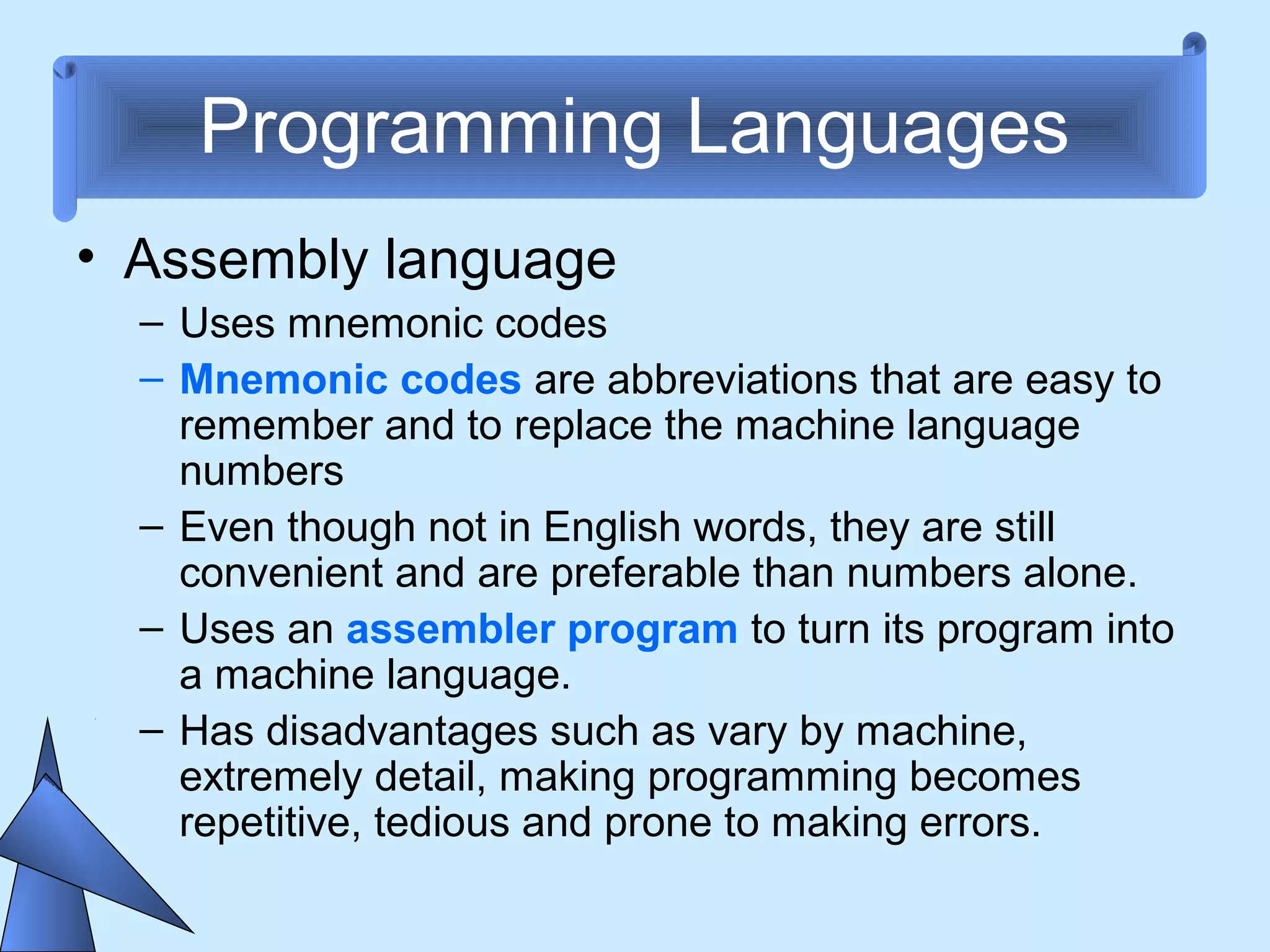 Programming Languages

• Assembly language
– Uses mnemonic codes
– Mnemonic codes are abbreviations that are easy to remember and to replace the machine language numbers
– Even though not in English words, they are still convenient and are preferable than numbers alone.
– Uses an assembler program to turn its program into a machine language.
– Has disadvantages such as vary by machine, extremely detail, making programming becomes repetitive, tedious and prone to making errors.